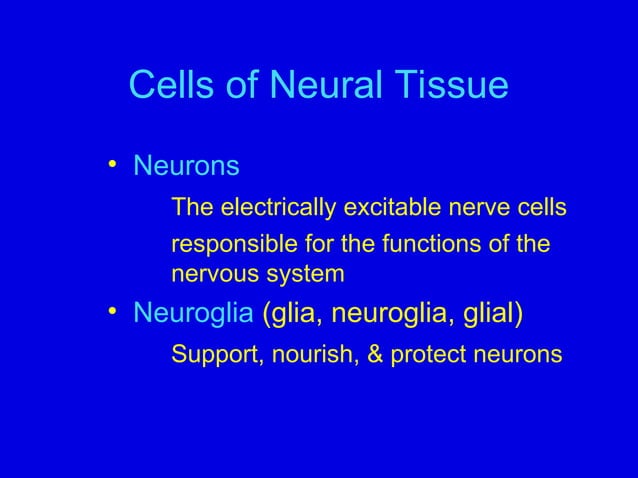 Cells of Neural Tissue

• Neurons

The electrically excitable nerve cells

responsible for the functions of the nervous system

• Neuroglia (glia, neuroglia, glial)

Support, nourish, & protect neurons